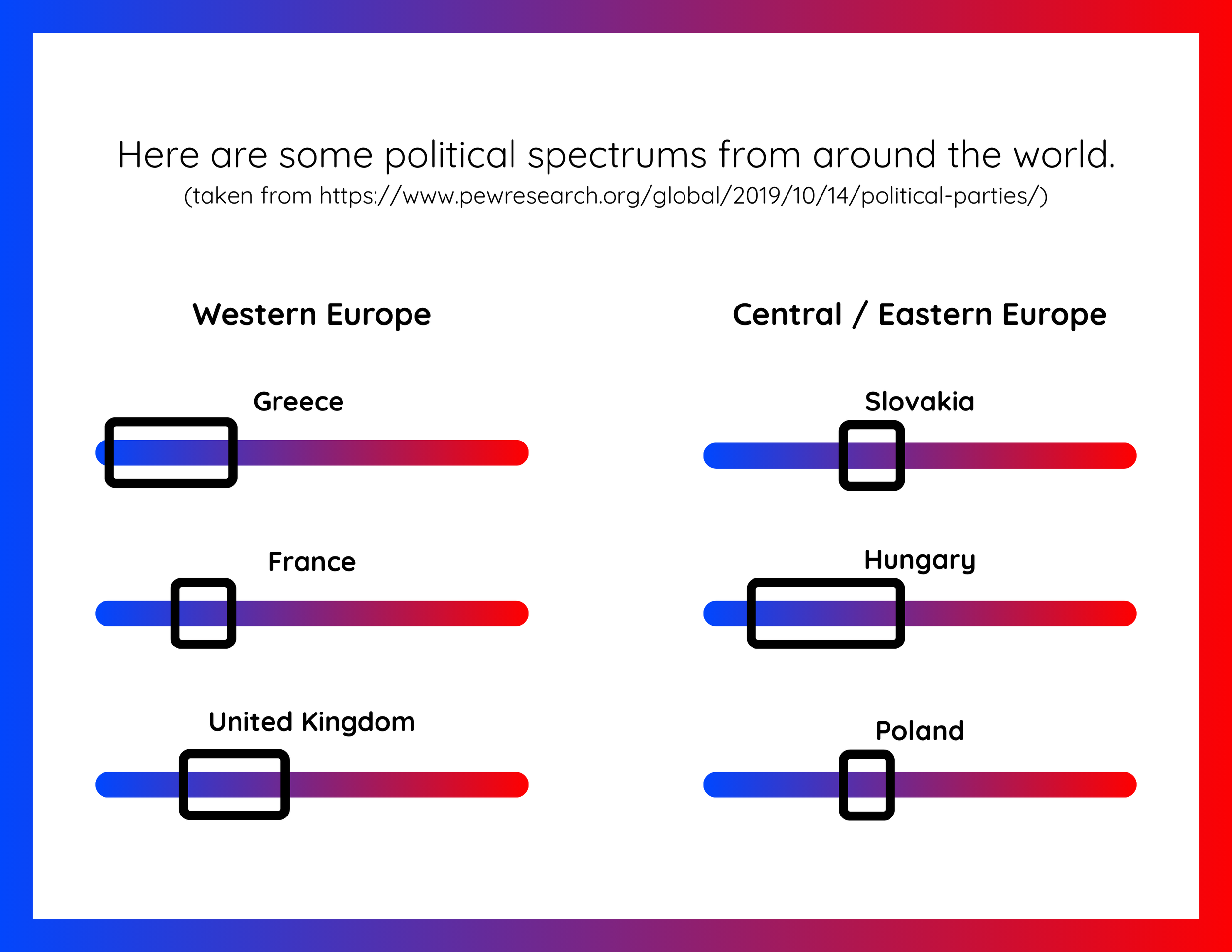 Here are some political spectrums from around the world.
(taken from https://www.pewresearch.org/global/2019/10/14/political-parties/)

Western Europe

Greece

France

United Kingdom

Central / Eastern Europe

Slovakia

Hungary

Poland